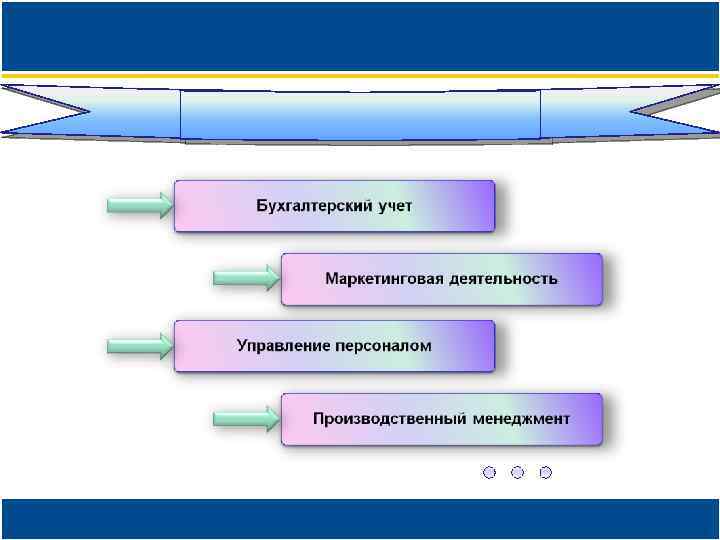 Бухгалтерский учет

Маркетинговая деятельность

Управление персоналом

Производственный менеджмент